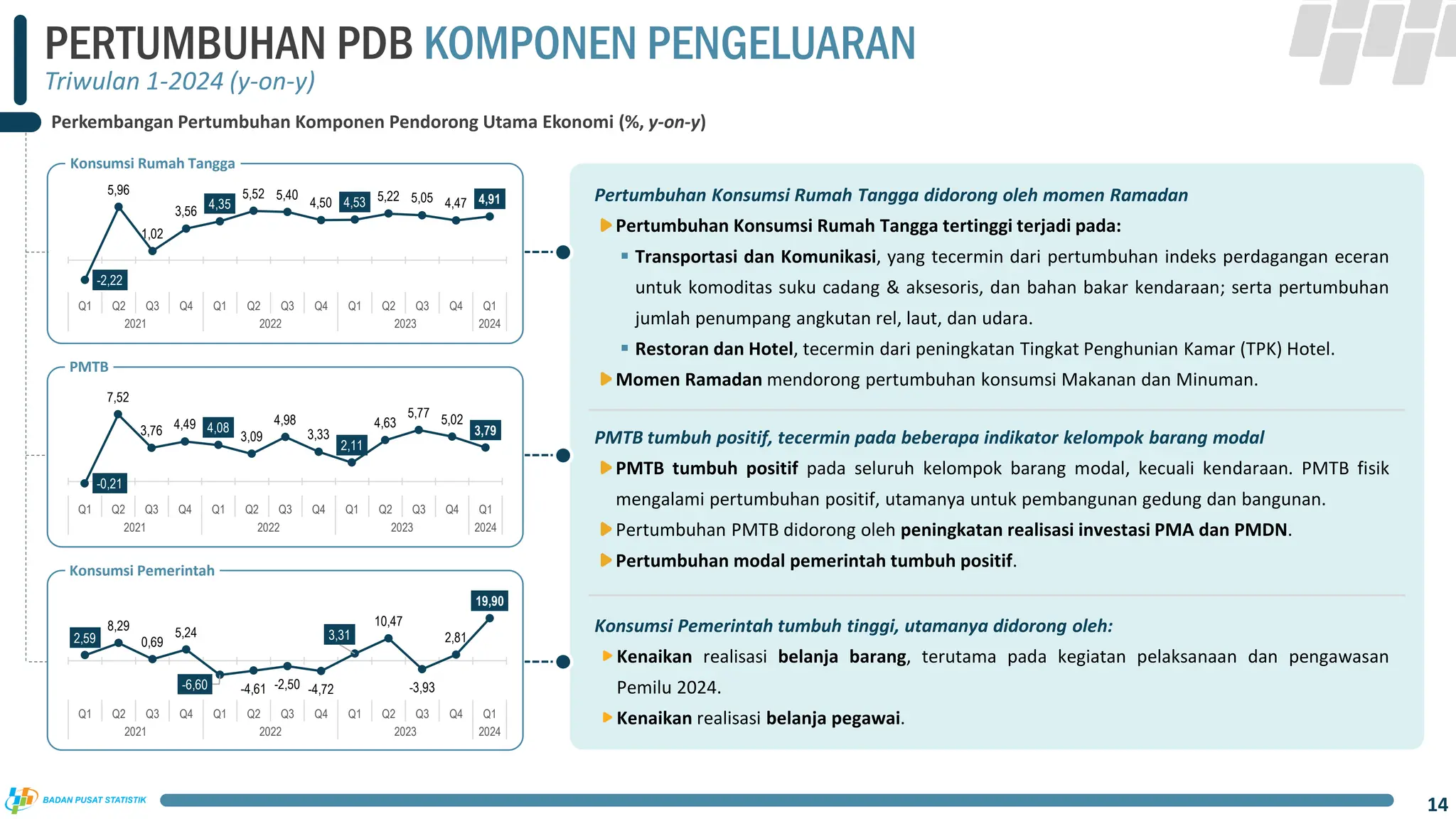 PERTUMBUHAN PDB KOMPONEN PENGELUARAN
Triwulan 1-2024 (y-on-y)

Perkembangan Pertumbuhan Komponen Pendorong Utama Ekonomi (%, y-on-y)

Konsumsi Rumah Tangga
-2,22 5,96 1,02 3,56 4,35 5,52 5,40 4,50 4,53 5,22 5,05 4,47 4,91
Q1 Q2 Q3 Q4 Q1 Q2 Q3 Q4 Q1 Q2 Q3 Q4 Q1
2021 2022 2023 2024

PMTB
-0,21 7,52 3,76 4,49 4,08 3,09 4,98 3,33 2,11 4,63 5,77 5,02 3,79
Q1 Q2 Q3 Q4 Q1 Q2 Q3 Q4 Q1 Q2 Q3 Q4 Q1
2021 2022 2023 2024

Konsumsi Pemerintah
2,59 8,29 0,69 5,24 -6,60 -4,61 -2,50 -4,72 3,31 10,47 -3,93 2,81 19,90
Q1 Q2 Q3 Q4 Q1 Q2 Q3 Q4 Q1 Q2 Q3 Q4 Q1
2021 2022 2023 2024

Pertumbuhan Konsumsi Rumah Tangga didorong oleh momen Ramadan
Pertumbuhan Konsumsi Rumah Tangga tertinggi terjadi pada:
Transportasi dan Komunikasi, yang tecermin dari pertumbuhan indeks perdagangan eceran untuk komoditas suku cadang & aksesoris, dan bahan bakar kendaraan; serta pertumbuhan jumlah penumpang angkutan rel, laut, dan udara.
Restoran dan Hotel, tecermin dari peningkatan Tingkat Penghunian Kamar (TPK) Hotel.
Momen Ramadan mendorong pertumbuhan konsumsi Makanan dan Minuman.

PMTB tumbuh positif, tecermin pada beberapa indikator kelompok barang modal
PMTB tumbuh positif pada seluruh kelompok barang modal, kecuali kendaraan. PMTB fisik mengalami pertumbuhan positif, utamanya untuk pembangunan gedung dan bangunan.
Pertumbuhan PMTB didorong oleh peningkatan realisasi investasi PMA dan PMDN.
Pertumbuhan modal pemerintah tumbuh positif.

Konsumsi Pemerintah tumbuh tinggi, utamanya didorong oleh:
Kenaikan realisasi belanja barang, terutama pada kegiatan pelaksanaan dan pengawasan Pemilu 2024.
Kenaikan realisasi belanja pegawai.

BADAN PUSAT STATISTIK
14